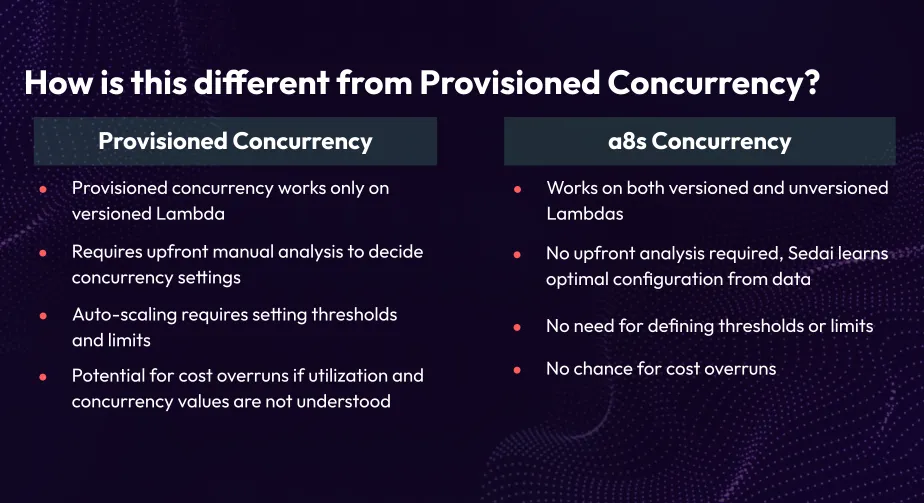 How is this different from Provisioned Concurrency?

Provisioned Concurrency

- Provisioned concurrency works only on versioned Lambda
- Requires upfront manual analysis to decide concurrency settings
- Auto-scaling requires setting thresholds and limits
- Potential for cost overruns if utilization and concurrency values are not understood

a8s Concurrency

- Works on both versioned and unversioned Lambdas
- No upfront analysis required, Sedai learns optimal configuration from data
- No need for defining thresholds or limits
- No chance for cost overruns